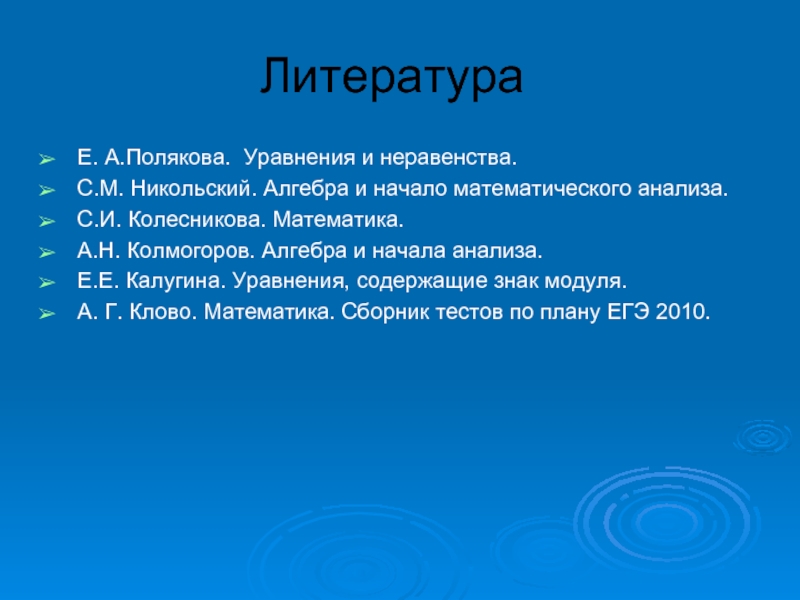 Литература

➢ Е. А.Полякова. Уравнения и неравенства.
➢ С.М. Никольский. Алгебра и начало математического анализа.
➢ С.И. Колесникова. Математика.
➢ А.Н. Колмогоров. Алгебра и начала анализа.
➢ Е.Е. Калугина. Уравнения, содержащие знак модуля.
➢ А. Г. Клово. Математика. Сборник тестов по плану ЕГЭ 2010.